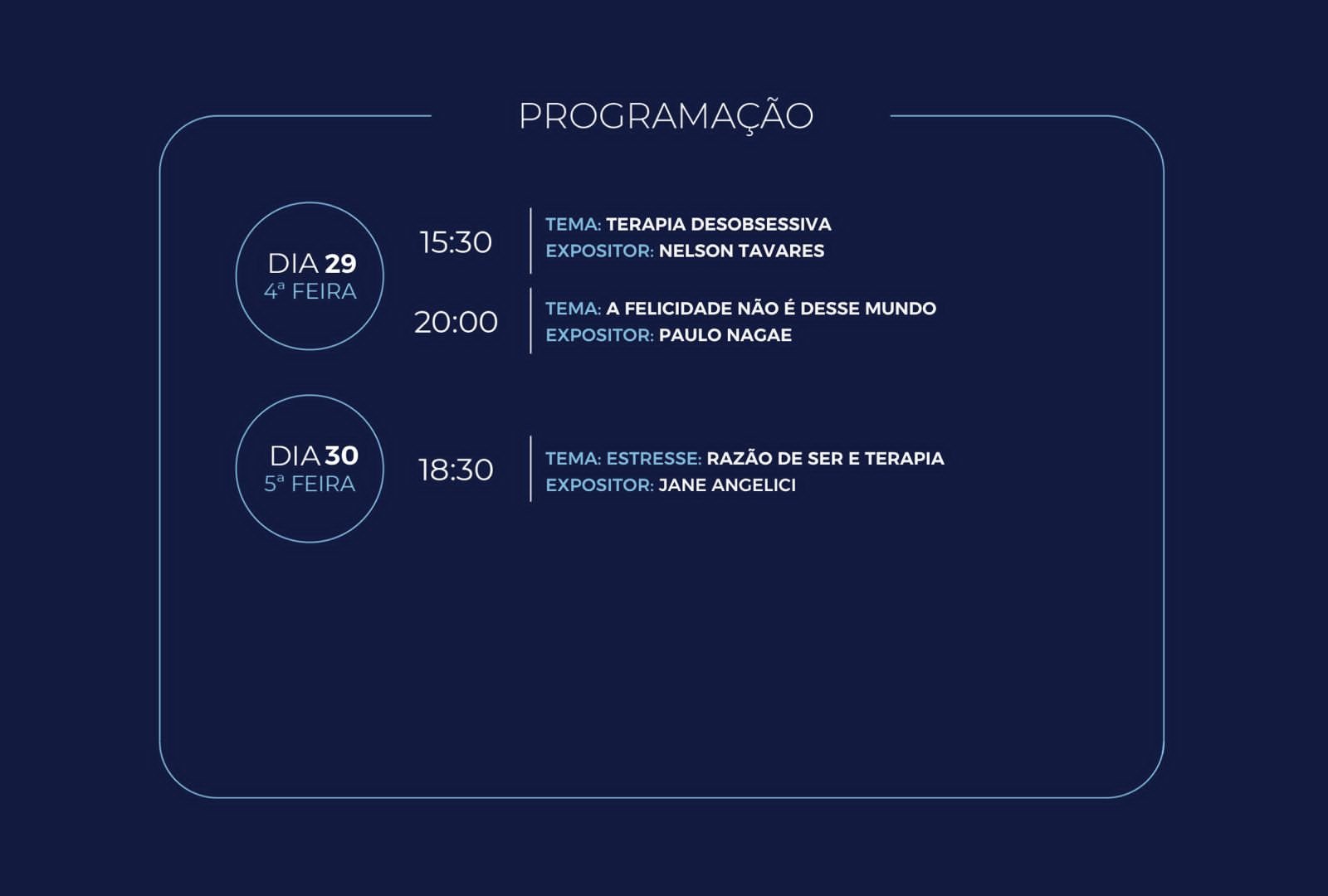 PROGRAMAÇÃO

DIA 29
4ª FEIRA

15:30

TEMA: TERAPIA DESOBSESSIVA
EXPOSITOR: NELSON TAVARES

20:00

TEMA: A FELICIDADE NÃO É DESSE MUNDO
EXPOSITOR: PAULO NAGAE

DIA 30
5ª FEIRA

18:30

TEMA: ESTRESSE: RAZÃO DE SER E TERAPIA
EXPOSITOR: JANE ANGELICI